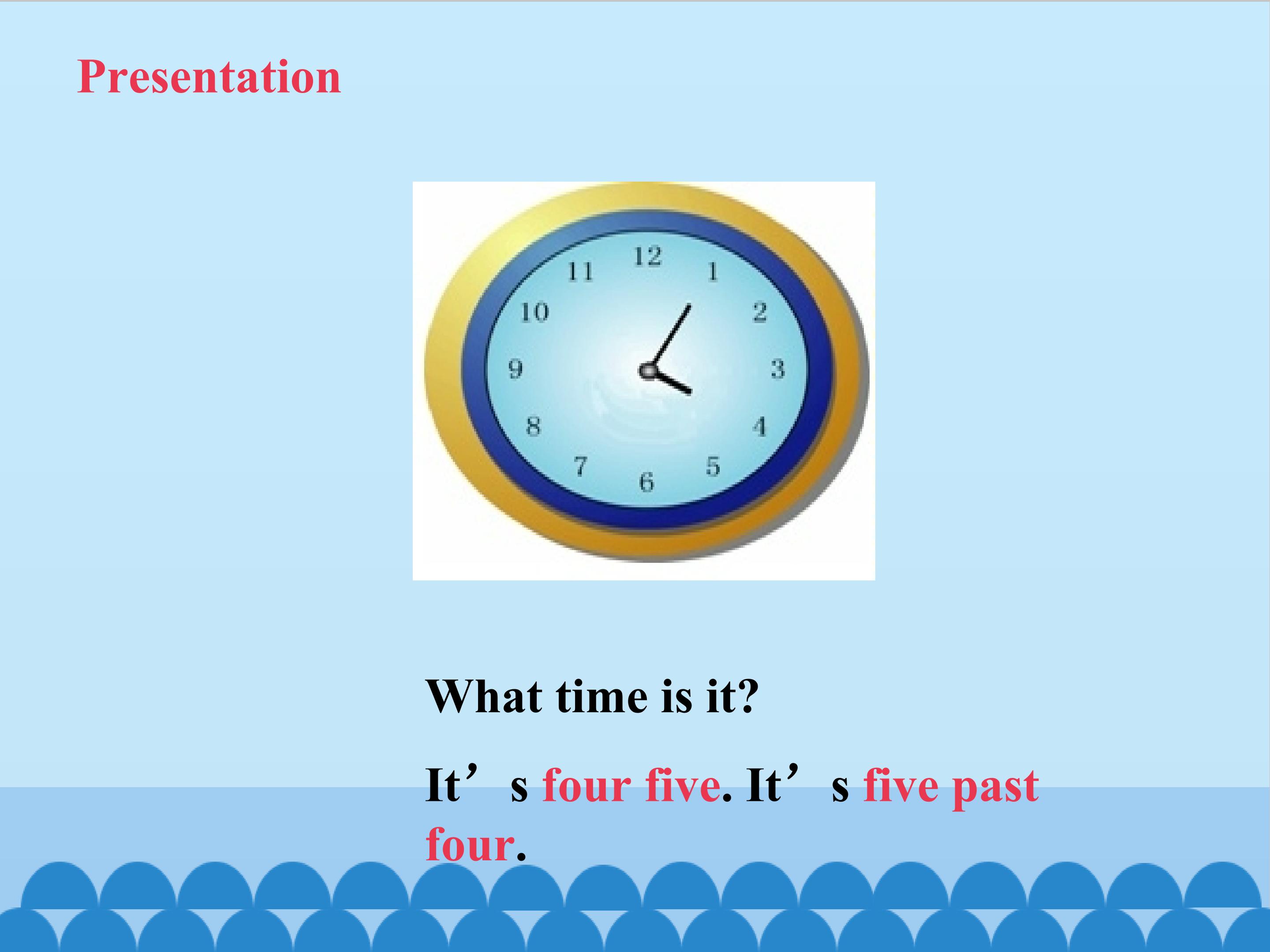 Presentation

12
1
2
3
4
5
6
7
8
9
10
11

What time is it?

It’s four five. It’s five past four.